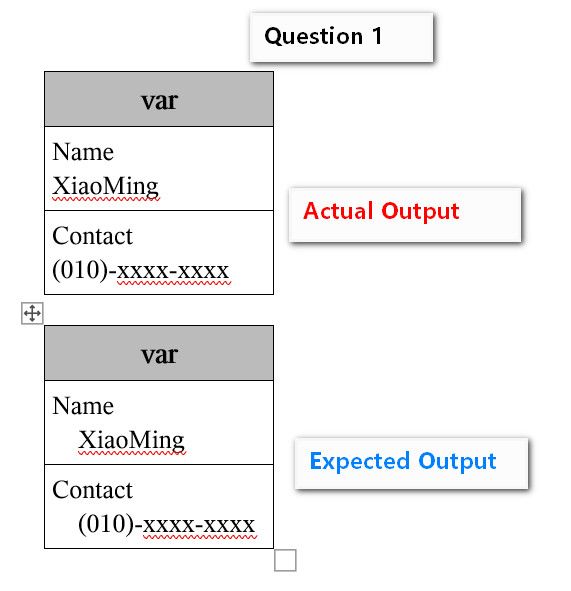 Question 1

| var |
|---|
| Name XiaoMing |
| Contact (010)-xxxx-xxxx |

Actual Output

| var |
|---|
| Name XiaoMing |
| Contact (010)-xxxx-xxxx |

Expected Output